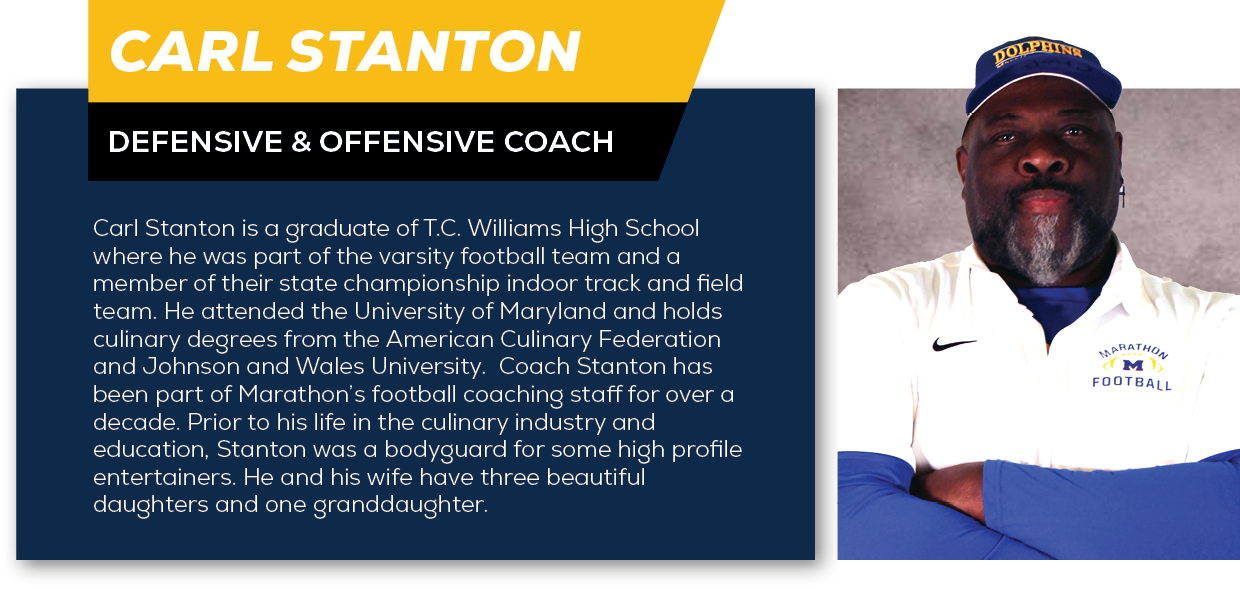 CARL STANTON

DEFENSIVE & OFFENSIVE COACH

Carl Stanton is a graduate of T.C. Williams High School where he was part of the varsity football team and a member of their state championship indoor track and field team. He attended the University of Maryland and holds culinary degrees from the American Culinary Federation and Johnson and Wales University. Coach Stanton has been part of Marathon's football coaching staff for over a decade. Prior to his life in the culinary industry and education, Stanton was a bodyguard for some high profile entertainers. He and his wife have three beautiful daughters and one granddaughter.

DOLPHINS

MARATHON
M
FOOTBALL